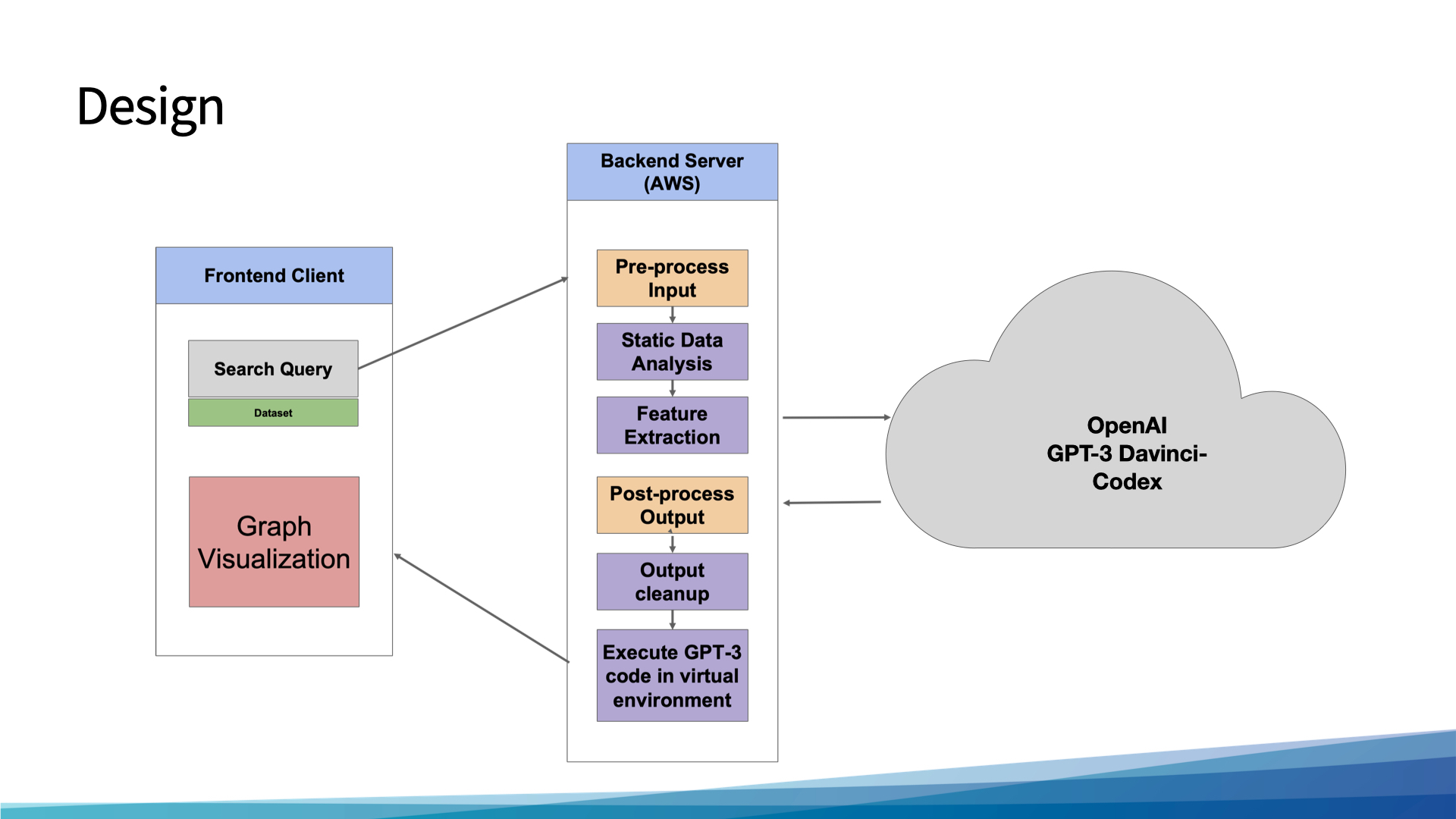 Design

Frontend Client

Search Query

Dataset

Graph Visualization

Backend Server (AWS)

Pre-process Input

Static Data Analysis

Feature Extraction

Post-process Output

Output cleanup

Execute GPT-3 code in virtual environment

OpenAI GPT-3 Davinci-Codex